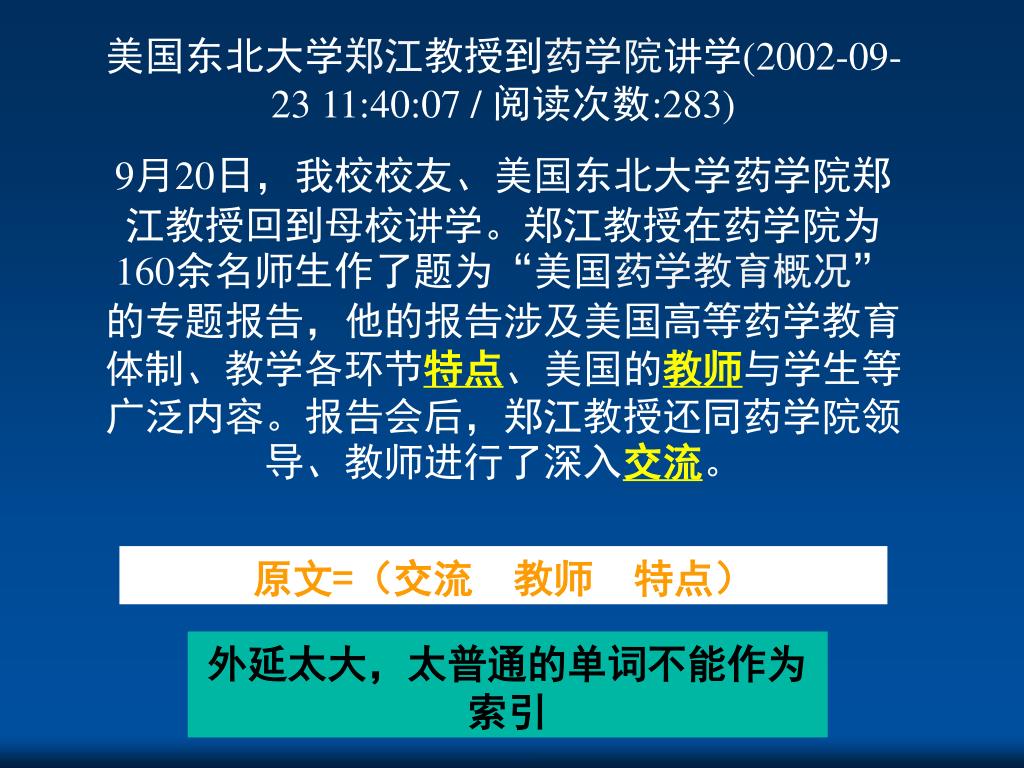 美国东北大学郑江教授到药学院讲学(2002-09-23 11:40:07 / 阅读次数:283)

9月20日，我校校友、美国东北大学药学院郑江教授回到母校讲学。郑江教授在药学院为160余名师生作了题为“美国药学教育概况”的专题报告，他的报告涉及美国高等药学教育体制、教学各环节特点、美国的教师与学生等广泛内容。报告会后，郑江教授还同药学院领导、教师进行了深入交流。

原文=（交流　教师　特点）

外延太大，太普通的单词不能作为索引